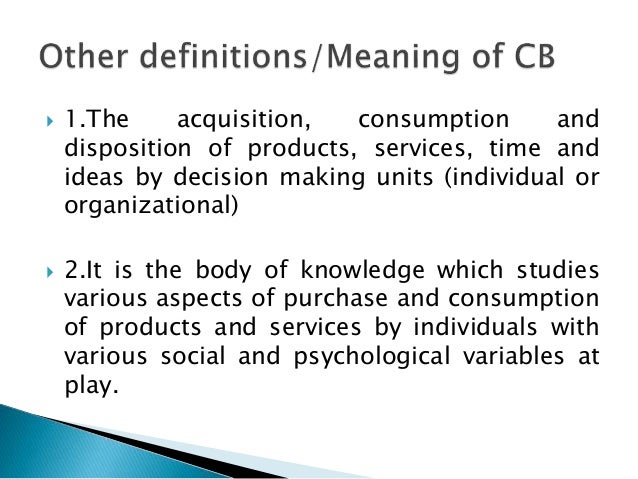 Other definitions/Meaning of CB

1.The acquisition, consumption and disposition of products, services, time and ideas by decision making units (individual or organizational)

2.It is the body of knowledge which studies various aspects of purchase and consumption of products and services by individuals with various social and psychological variables at play.